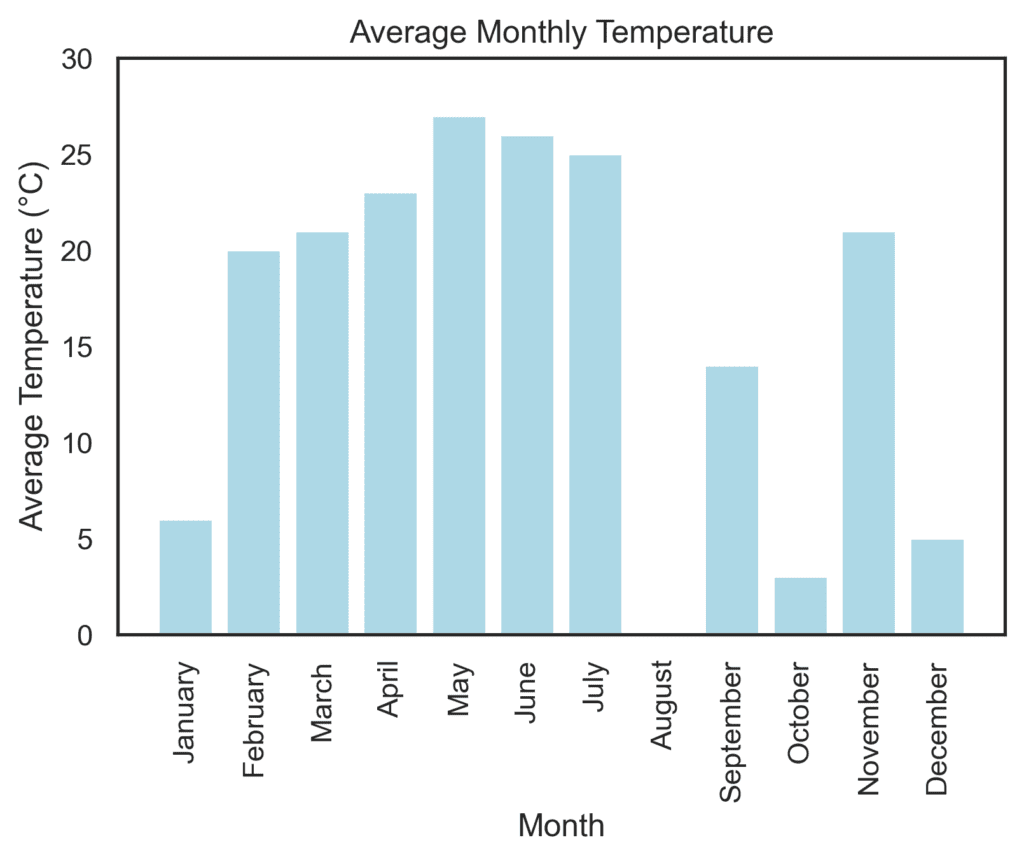 Average Monthly Temperature

Average Temperature (°C)

30
25
20
15
10
5
0

January
February
March
April
May
June
July
August
September
October
November
December

Month